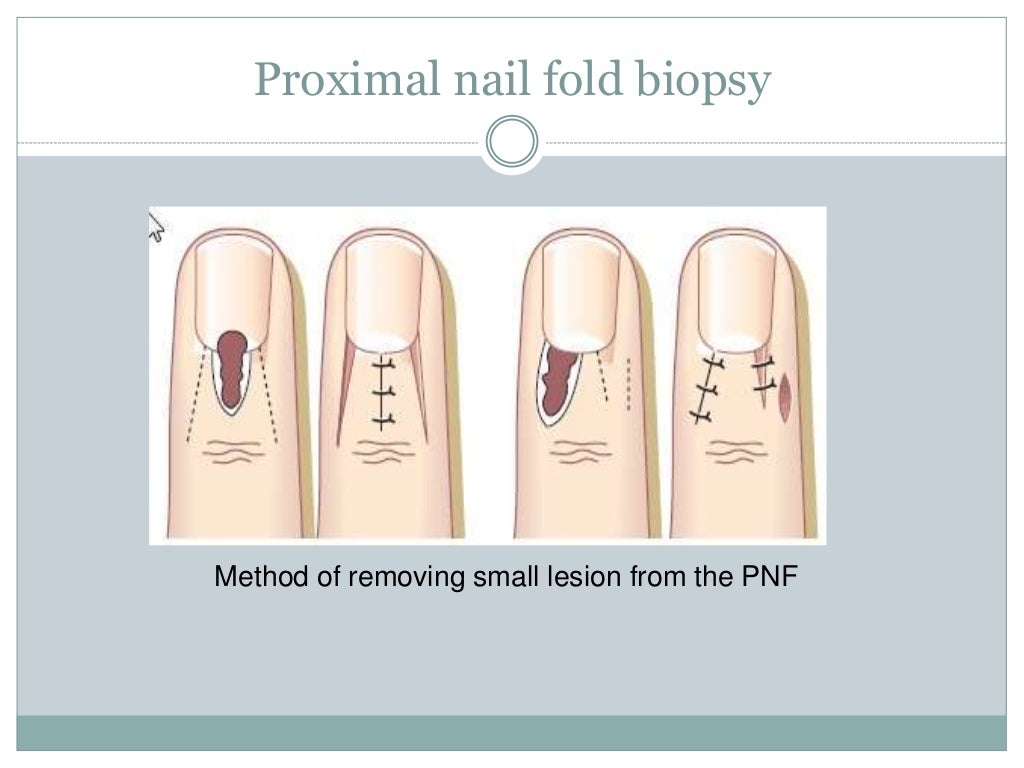 Proximal nail fold biopsy

Method of removing small lesion from the PNF